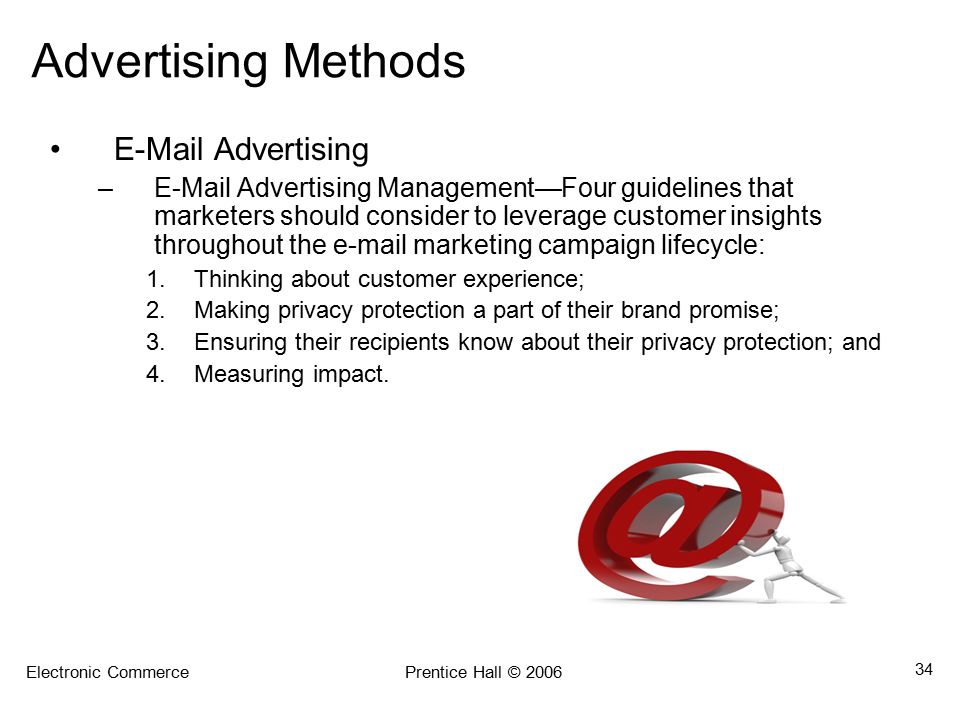 Advertising Methods

• E-Mail Advertising

– E-Mail Advertising Management—Four guidelines that marketers should consider to leverage customer insights throughout the e-mail marketing campaign lifecycle:

1. Thinking about customer experience;
2. Making privacy protection a part of their brand promise;
3. Ensuring their recipients know about their privacy protection; and
4. Measuring impact.

Electronic Commerce

Prentice Hall © 2006

34